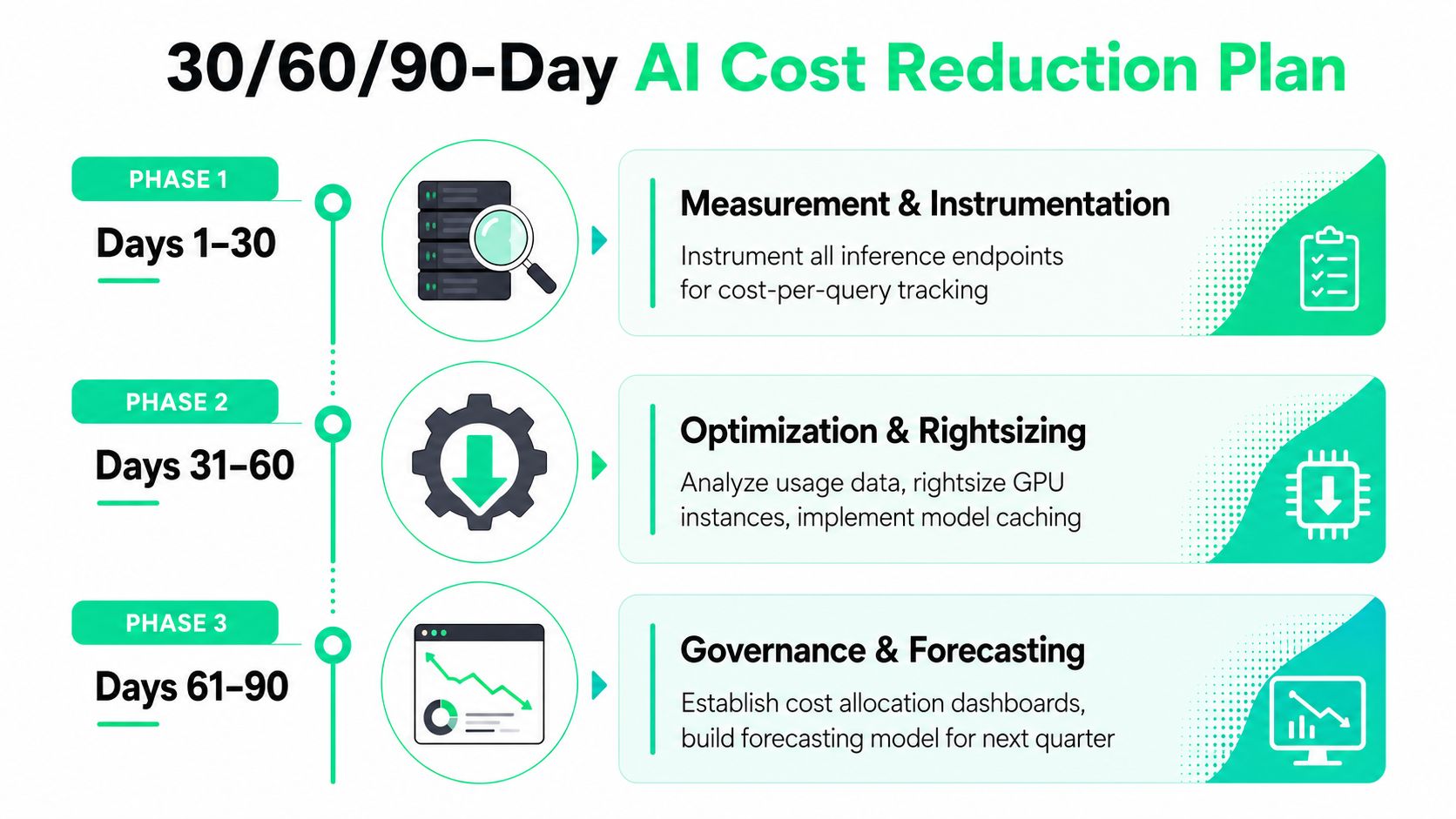 30/60/90-Day AI Cost Reduction Plan

PHASE 1

Days 1–30

Measurement & Instrumentation

Instrument all inference endpoints for cost-per-query tracking

PHASE 2

Days 31–60

Optimization & Rightsizing

Analyze usage data, rightsize GPU instances, implement model caching

PHASE 3

Days 61–90

Governance & Forecasting

Establish cost allocation dashboards, build forecasting model for next quarter